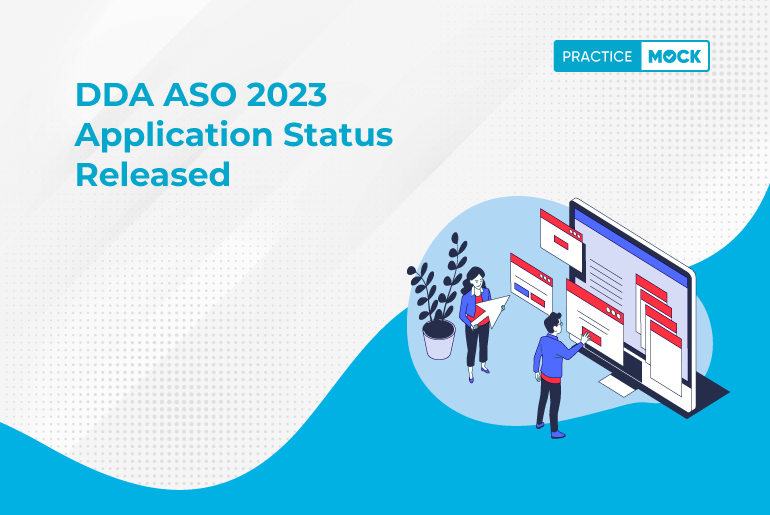 PRACTICE MOCK

DDA ASO 2023 Application Status Released